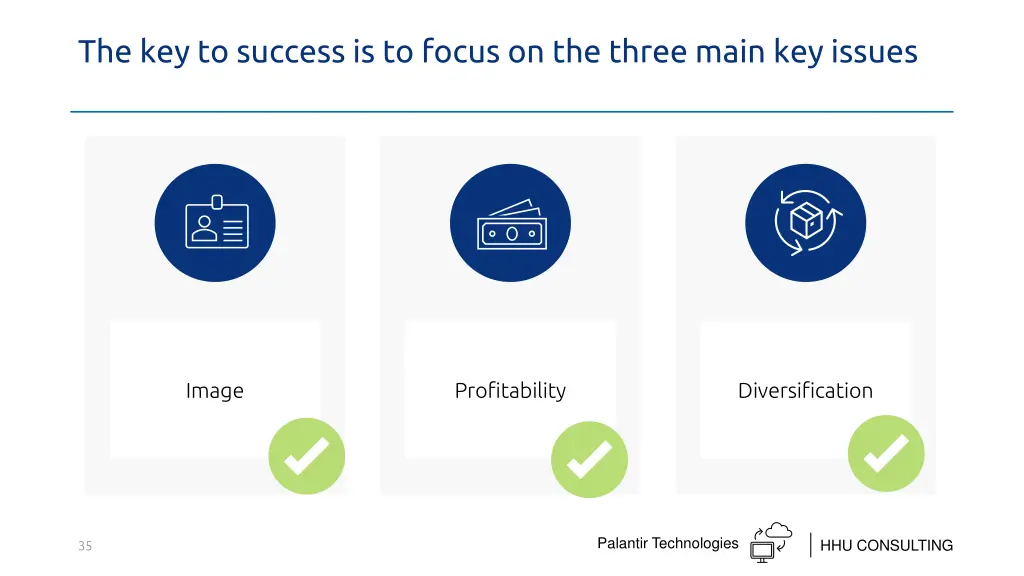 The key to success is to focus on the three main key issues

Image

Profitability

Diversification

35

Palantir Technologies

HHU CONSULTING